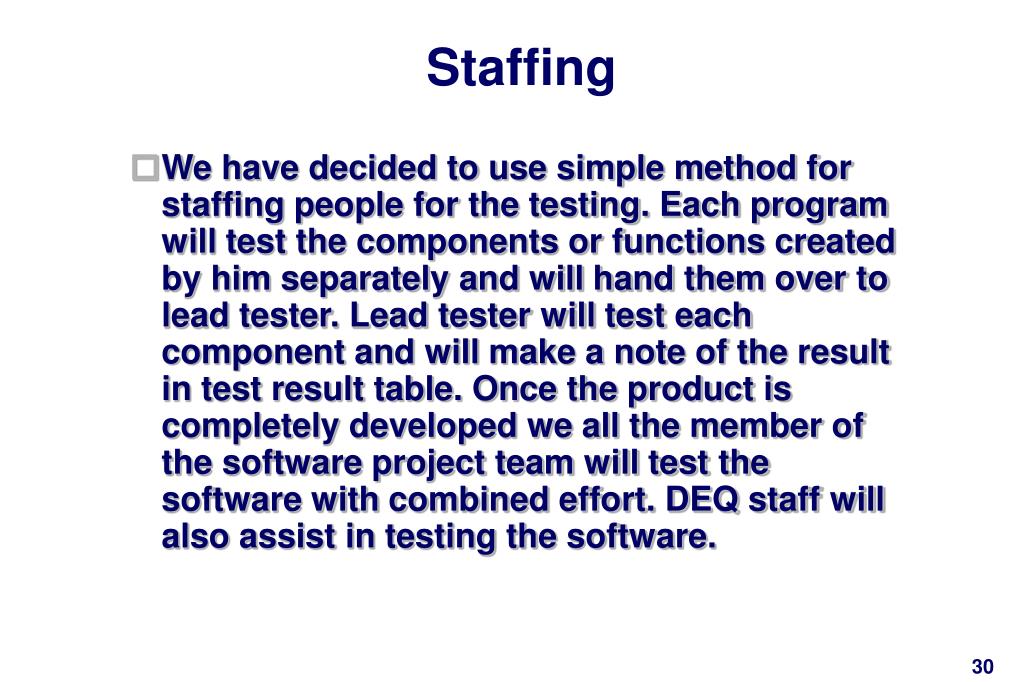 Staffing

We have decided to use simple method for staffing people for the testing. Each program will test the components or functions created by him separately and will hand them over to lead tester. Lead tester will test each component and will make a note of the result in test result table. Once the product is completely developed we all the member of the software project team will test the software with combined effort. DEQ staff will also assist in testing the software.

30